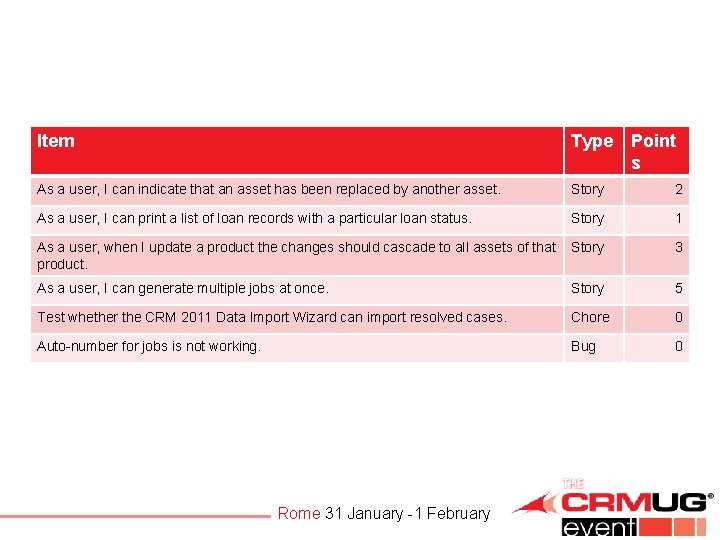 | Item | Type | Points |
|---|---|---|
| As a user, I can indicate that an asset has been replaced by another asset. | Story | 2 |
| As a user, I can print a list of loan records with a particular loan status. | Story | 1 |
| As a user, when I update a product the changes should cascade to all assets of that product. | Story | 3 |
| As a user, I can generate multiple jobs at once. | Story | 5 |
| Test whether the CRM 2011 Data Import Wizard can import resolved cases. | Chore | 0 |
| Auto-number for jobs is not working. | Bug | 0 |

Rome 31 January - 1 February

THE CRMUG® event